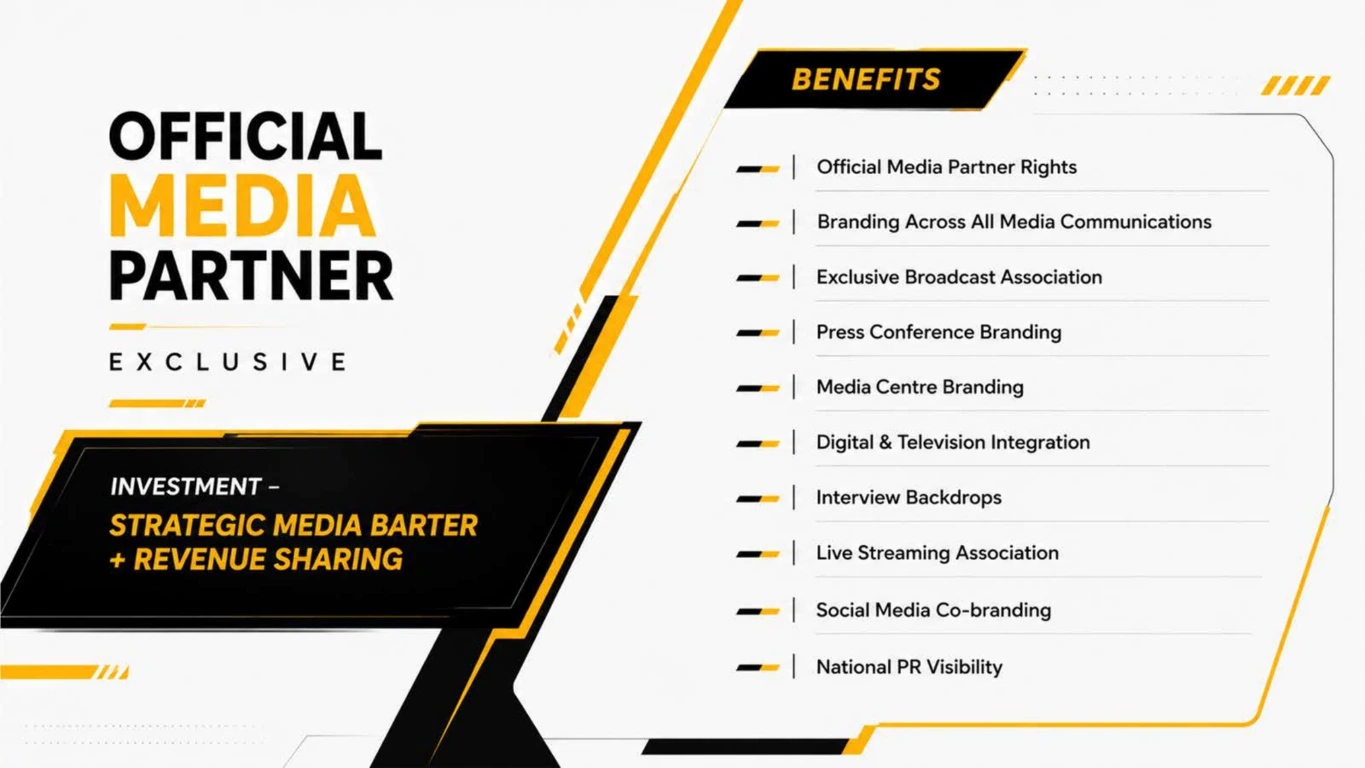 OFFICIAL
MEDIA
PARTNER

EXCLUSIVE

INVESTMENT –
STRATEGIC MEDIA BARTER + REVENUE SHARING

BENEFITS

Official Media Partner Rights

Branding Across All Media Communications

Exclusive Broadcast Association

Press Conference Branding

Media Centre Branding

Digital & Television Integration

Interview Backdrops

Live Streaming Association

Social Media Co-branding

National PR Visibility